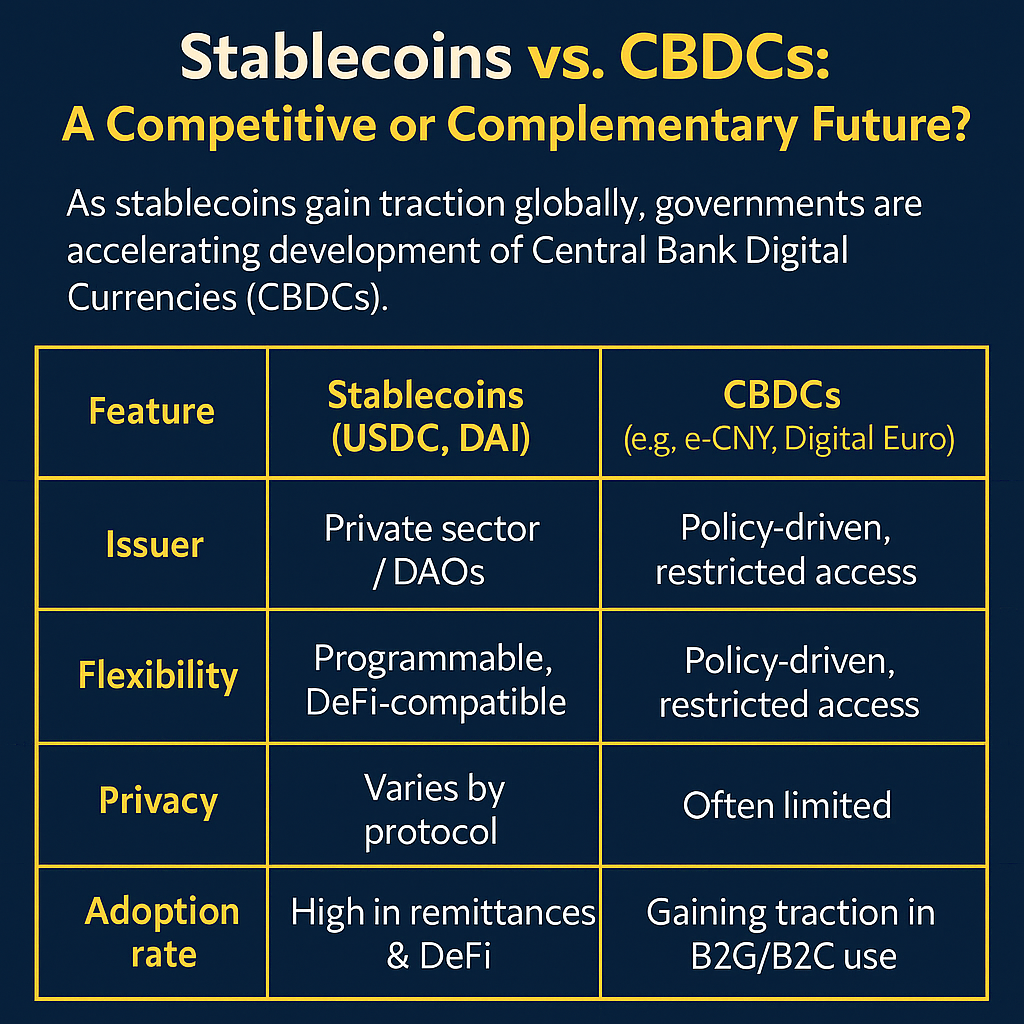 Stablecoins vs. CBDCs:
A Competitive or Complementary Future?

As stablecoins gain traction globally, governments are accelerating development of Central Bank Digital Currencies (CBDCs).

| Feature | Stablecoins (USDC, DAI) | CBDCs (e.g, e-CNY, Digital Euro) |
|---|---|---|
| Issuer | Private sector / DAOs | Policy-driven, restricted access |
| Flexibility | Programmable, DeFi-compatible | Policy-driven, restricted access |
| Privacy | Varies by protocol | Often limited |
| Adoption rate | High in remittances & DeFi | Gaining traction in B2G/B2C use |